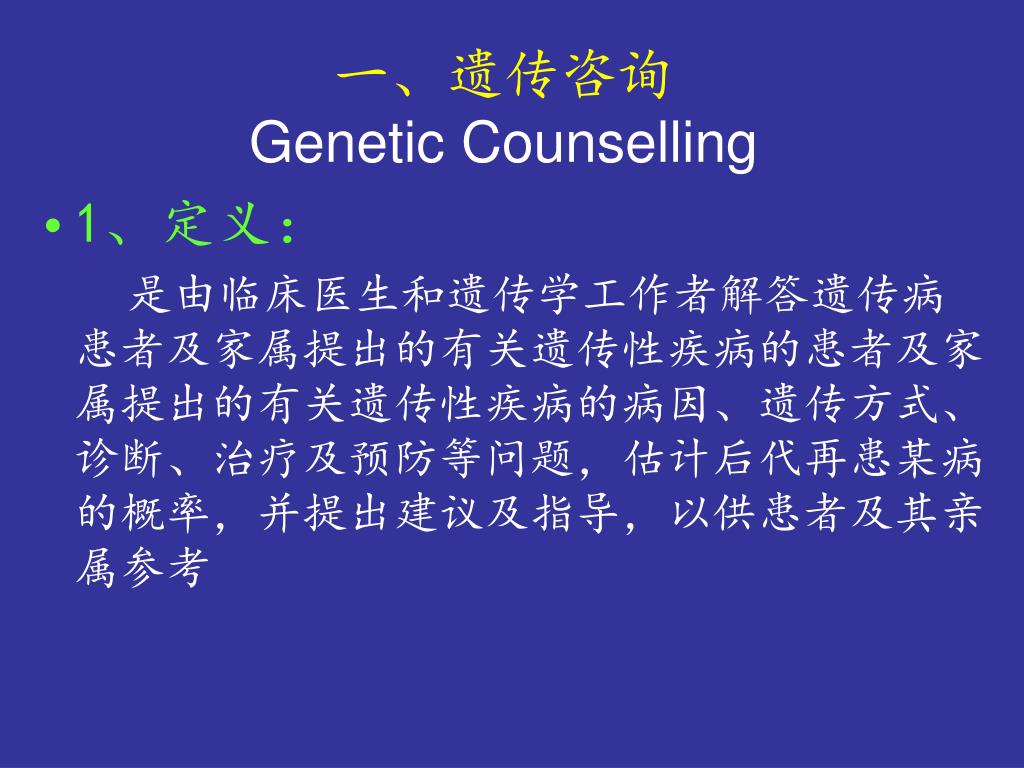 一、遗传咨询
Genetic Counselling

• 1、定义：

是由临床医生和遗传学工作者解答遗传病患者及家属提出的有关遗传性疾病的患者及家属提出的有关遗传性疾病的病因、遗传方式、诊断、治疗及预防等问题，估计后代再患某病的概率，并提出建议及指导，以供患者及其亲属参考